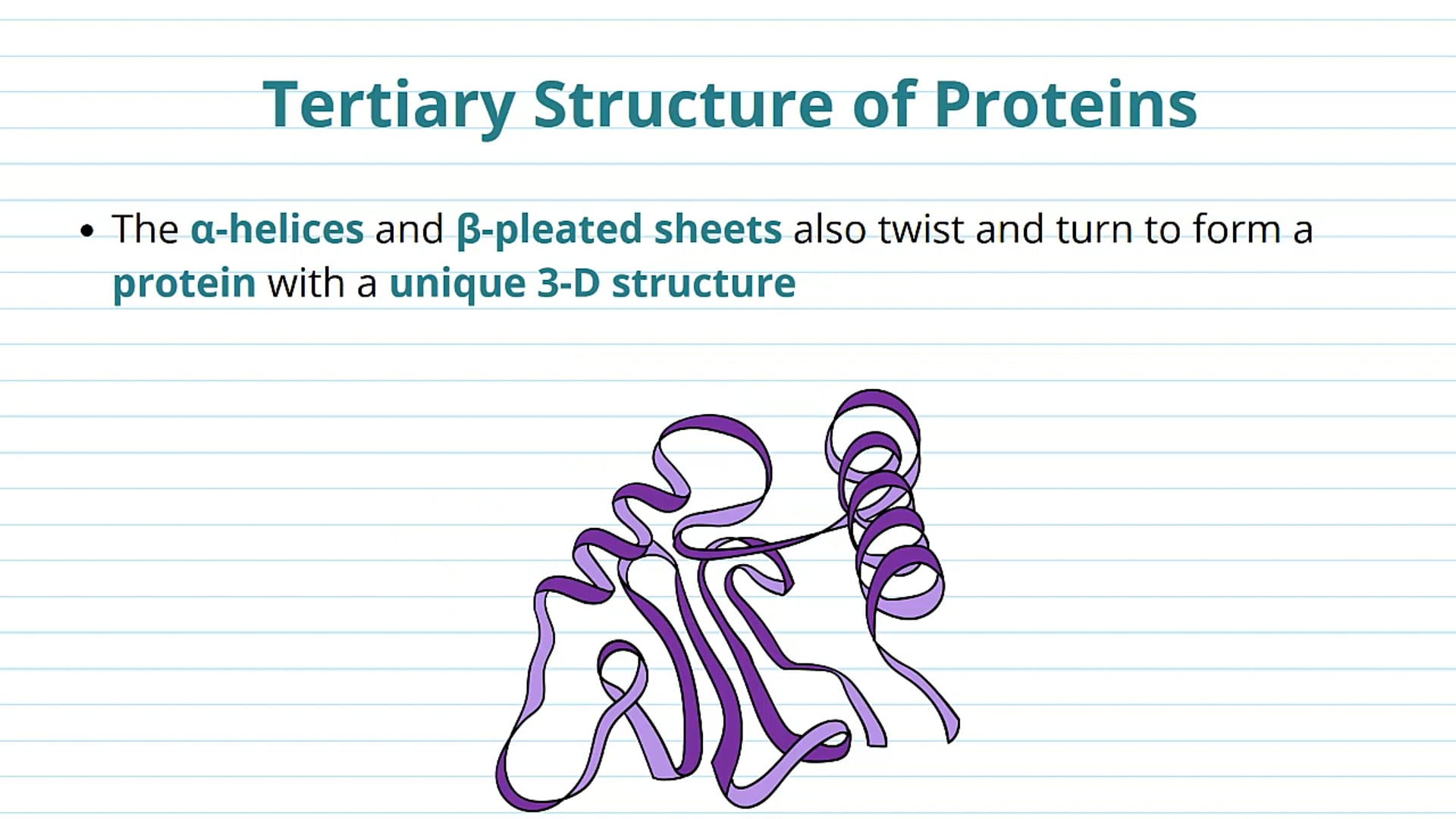 Tertiary Structure of Proteins

• The α-helices and β-pleated sheets also twist and turn to form a protein with a unique 3-D structure